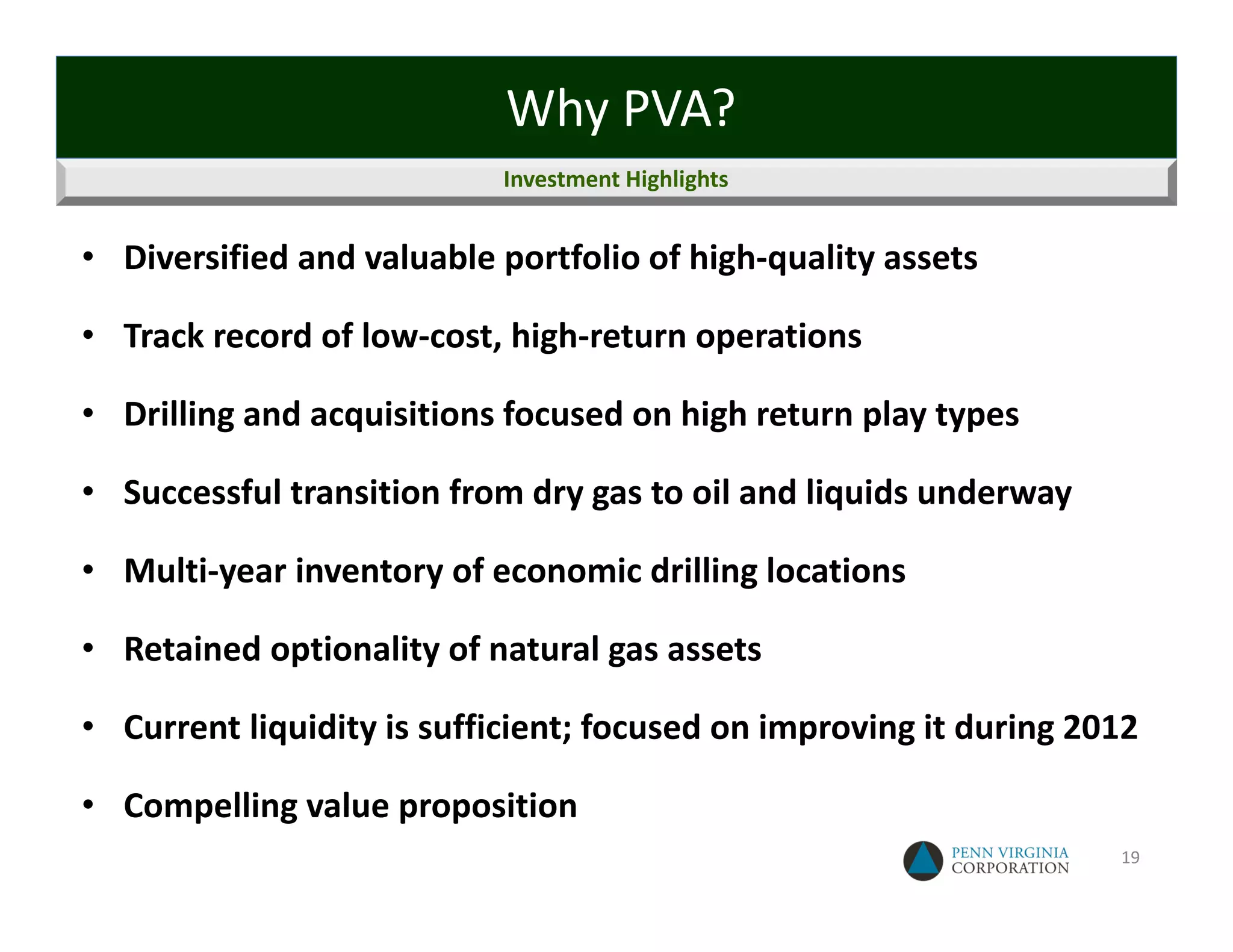 Why PVA?

Investment Highlights

• Diversified and valuable portfolio of high-quality assets

• Track record of low-cost, high-return operations

• Drilling and acquisitions focused on high return play types

• Successful transition from dry gas to oil and liquids underway

• Multi-year inventory of economic drilling locations

• Retained optionality of natural gas assets

• Current liquidity is sufficient; focused on improving it during 2012

• Compelling value proposition

PENN VIRGINIA CORPORATION

19